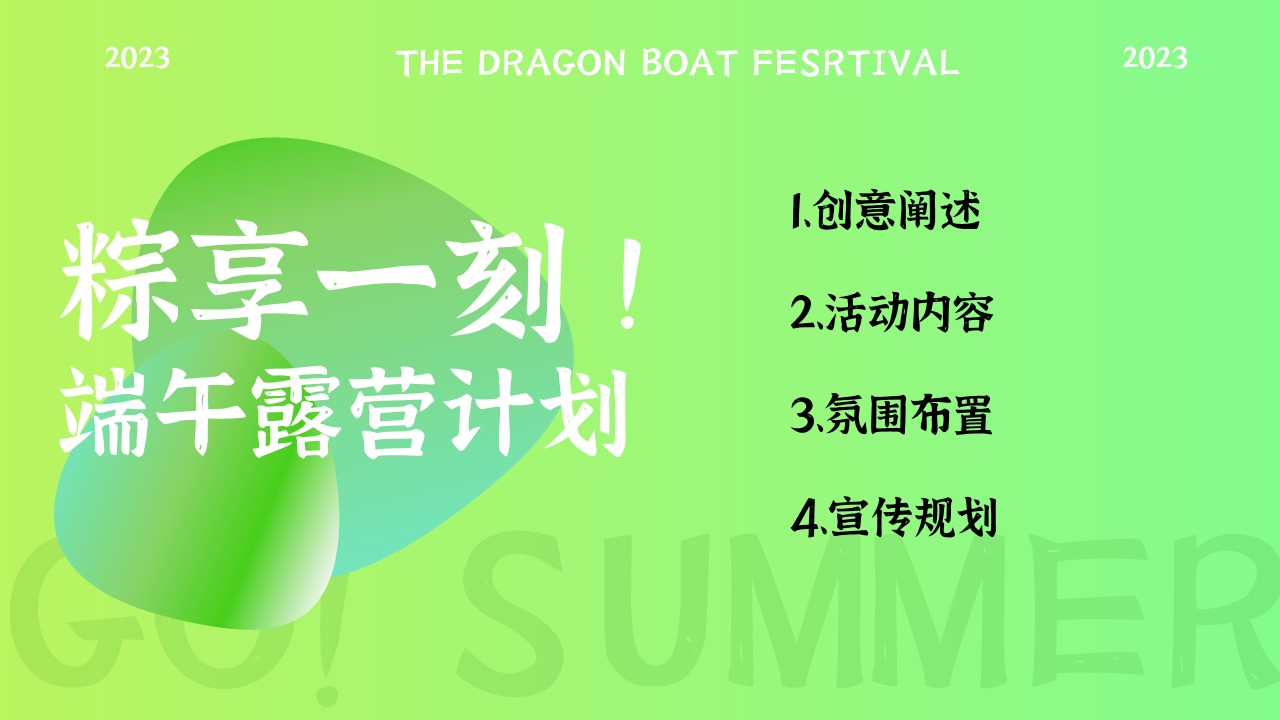 2023

THE DRAGON BOAT FESRTIVAL

2023

粽享一刻！
端午露营计划

1.创意阐述

2.活动内容

3.氛围布置

4.宣传规划

GO! SUMMER